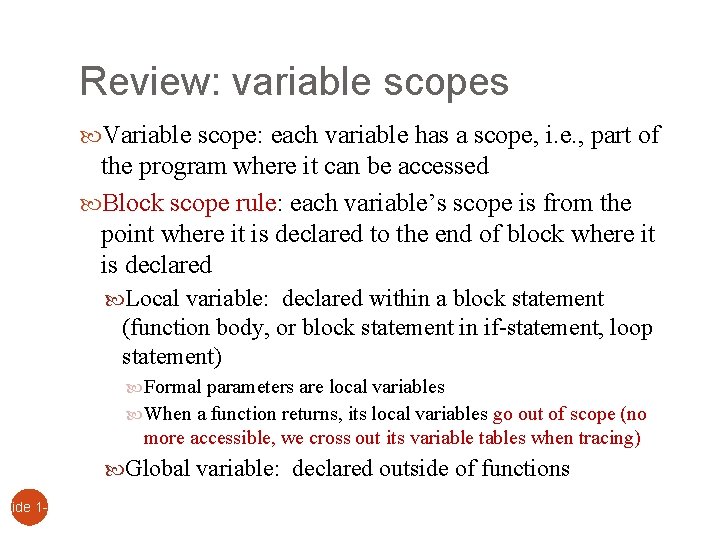 Review: variable scopes

Variable scope: each variable has a scope, i.e., part of the program where it can be accessed

Block scope rule: each variable's scope is from the point where it is declared to the end of block where it is declared

Local variable: declared within a block statement (function body, or block statement in if-statement, loop statement)

Formal parameters are local variables

When a function returns, its local variables go out of scope (no more accessible, we cross out its variable tables when tracing)

Global variable: declared outside of functions

ide 1-